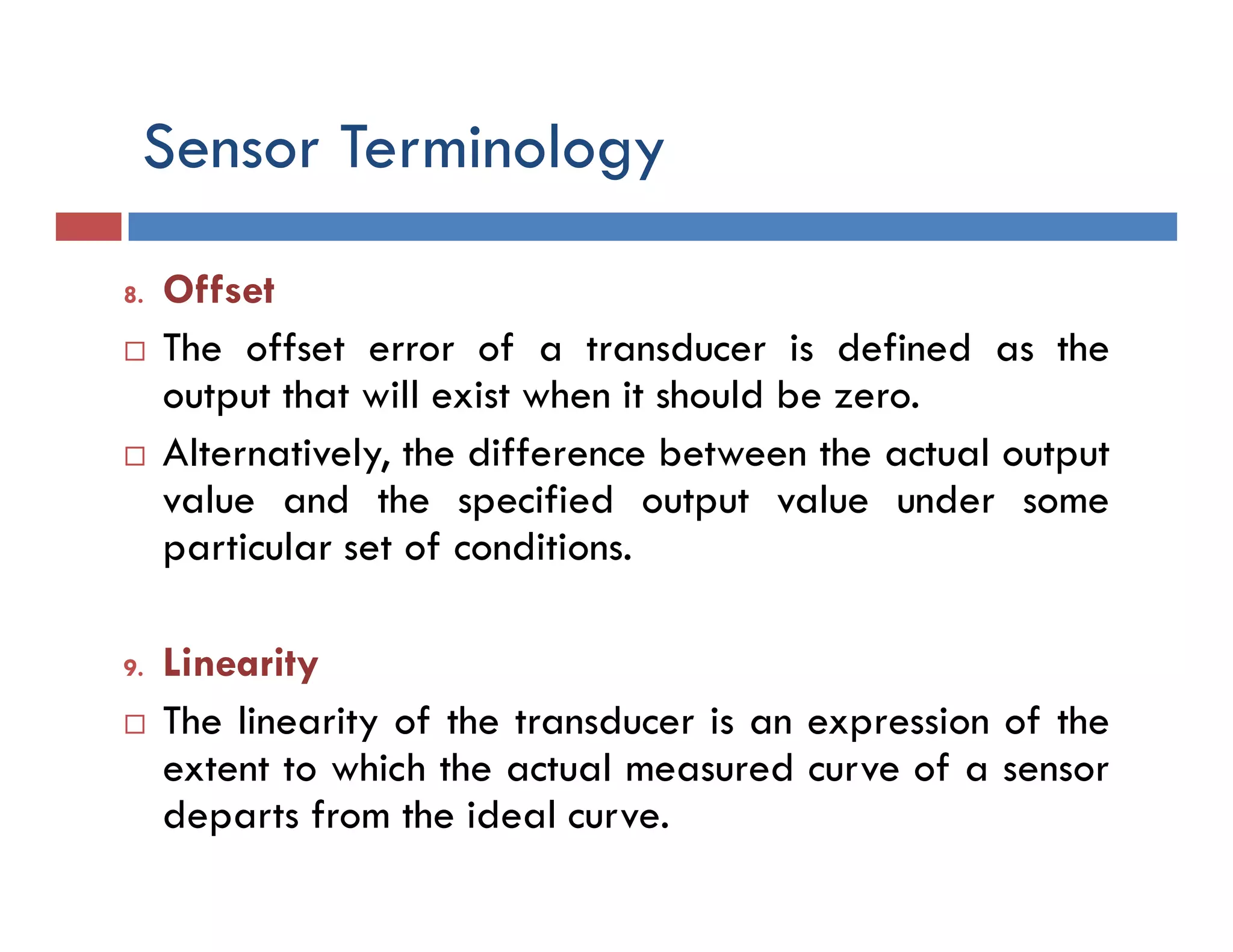 Sensor Terminology

8. Offset

□ The offset error of a transducer is defined as the output that will exist when it should be zero.

□ Alternatively, the difference between the actual output value and the specified output value under some particular set of conditions.

9. Linearity

□ The linearity of the transducer is an expression of the extent to which the actual measured curve of a sensor departs from the ideal curve.